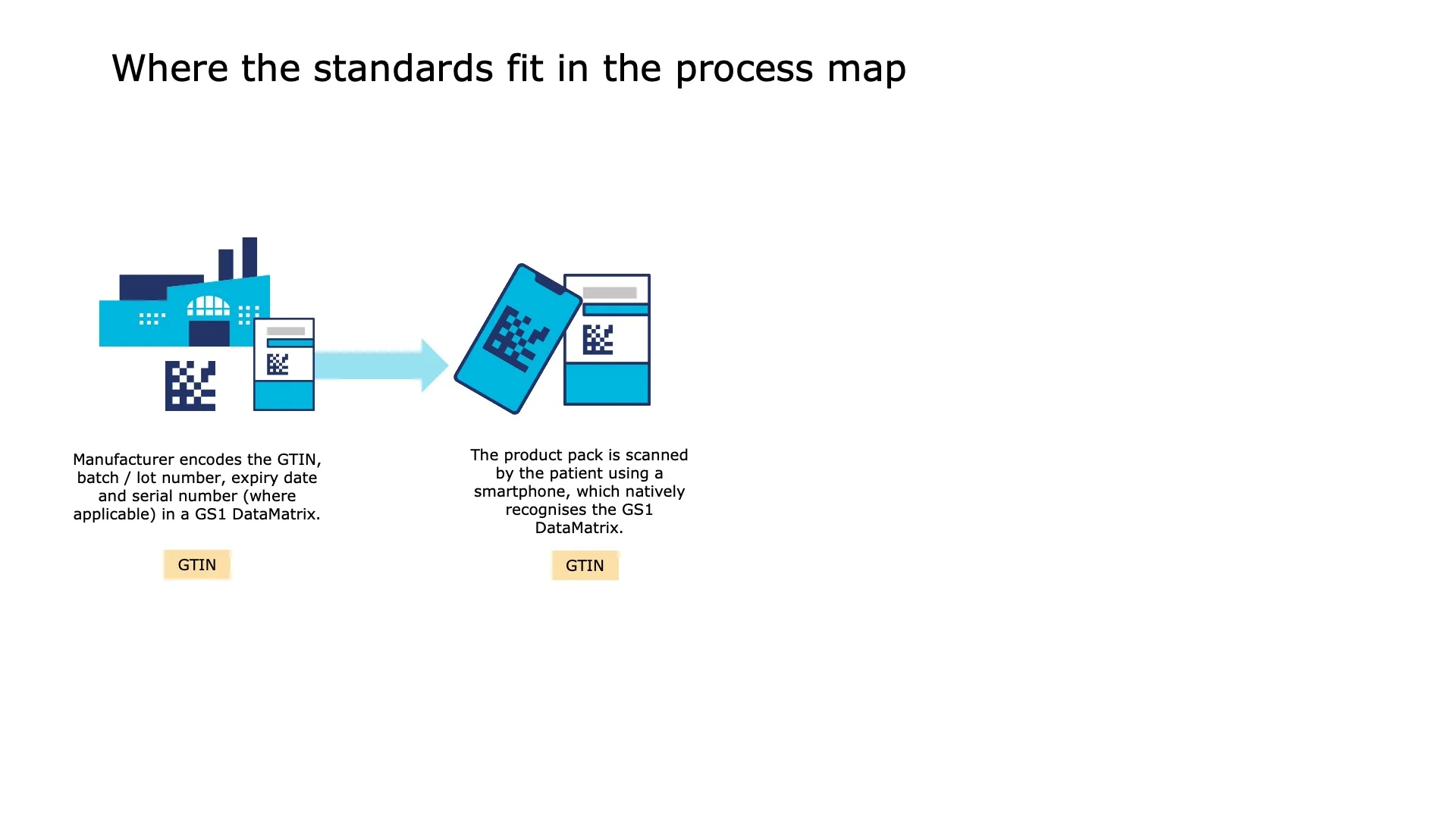 Where the standards fit in the process map

Manufacturer encodes the GTIN, batch / lot number, expiry date and serial number (where applicable) in a GS1 DataMatrix.

GTIN

The product pack is scanned by the patient using a smartphone, which natively recognises the GS1 DataMatrix.

GTIN